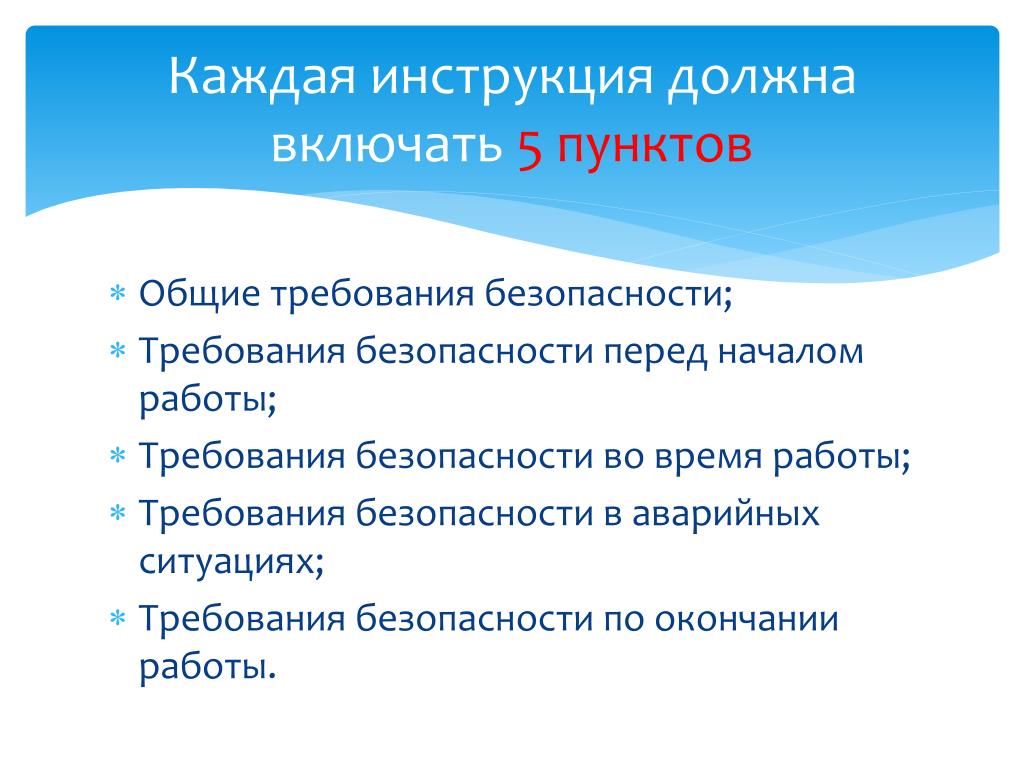 Каждая инструкция должна включать 5 пунктов

* Общие требования безопасности;
* Требования безопасности перед началом работы;
* Требования безопасности во время работы;
* Требования безопасности в аварийных ситуациях;
* Требования безопасности по окончании работы.